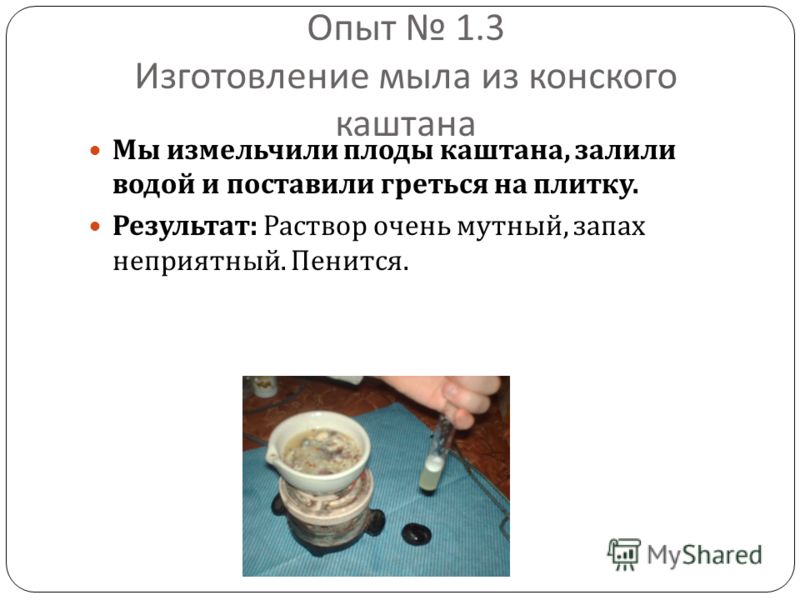 Опыт № 1.3
Изготовление мыла из конского каштана

Мы измельчили плоды каштана, залили водой и поставили греться на плитку.

Результат: Раствор очень мутный, запах неприятный. Пенится.

MyShared